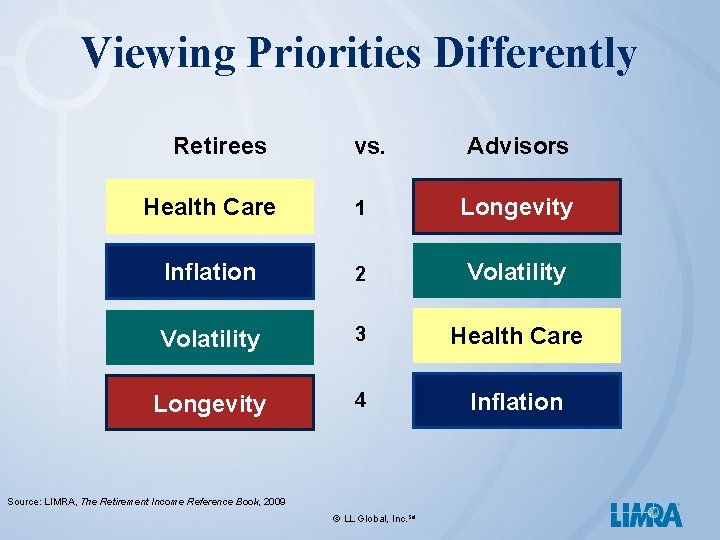 Viewing Priorities Differently

| Retirees | vs. | Advisors |
|---|---|---|
| Health Care | 1 | Longevity |
| Inflation | 2 | Volatility |
| Volatility | 3 | Health Care |
| Longevity | 4 | Inflation |

Source: LIMRA, The Retirement Income Reference Book, 2009

© LL Global, Inc.SM

LIMRA